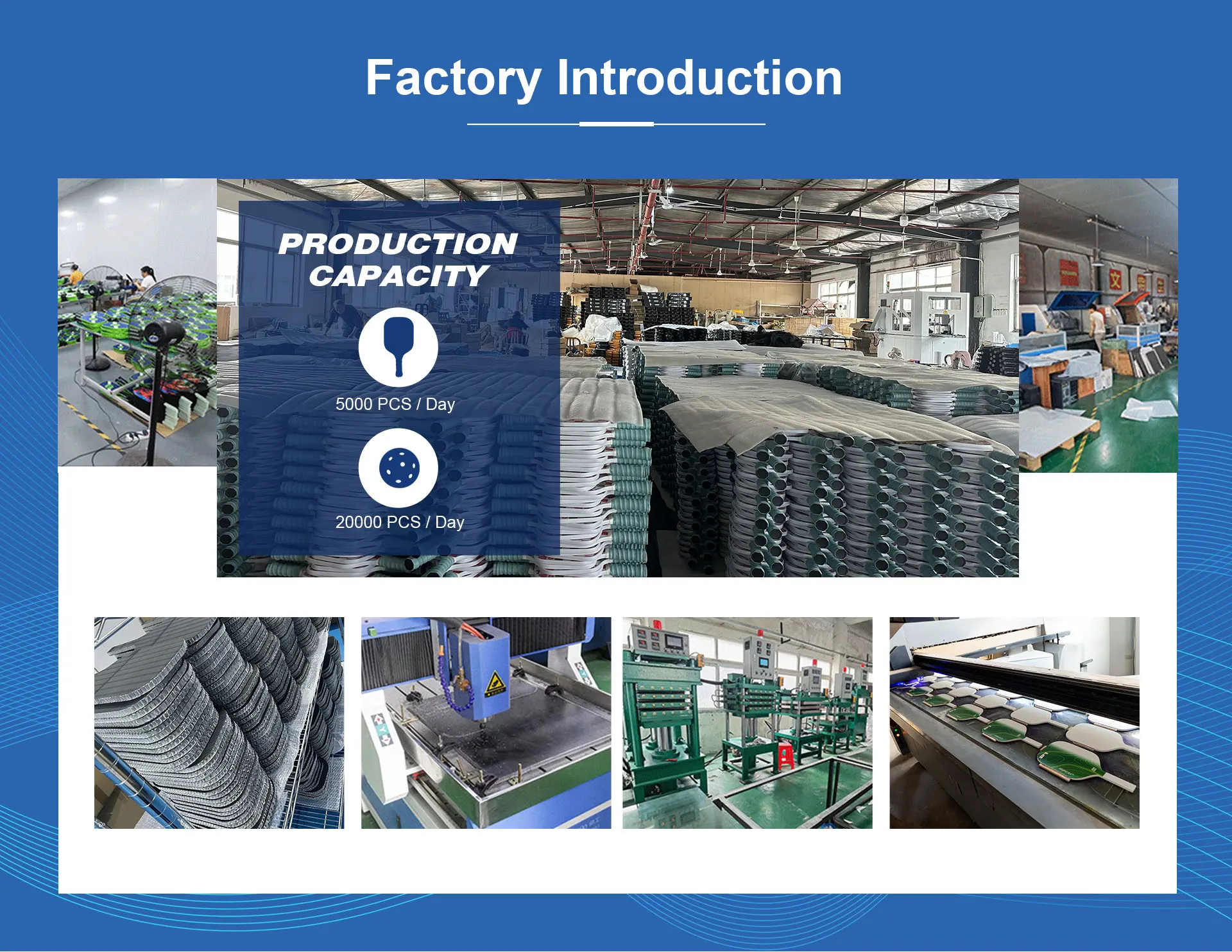 Factory Introduction

PRODUCTION CAPACITY

5000 PCS / Day

20000 PCS / Day